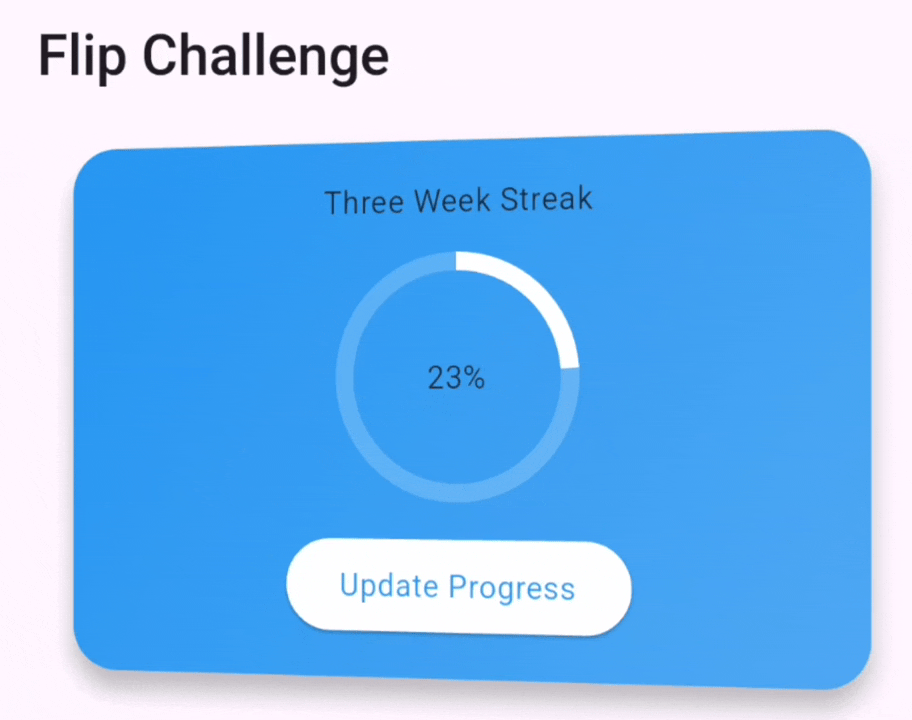 Flip Challenge

Three Week Streak

23%

Update Progress